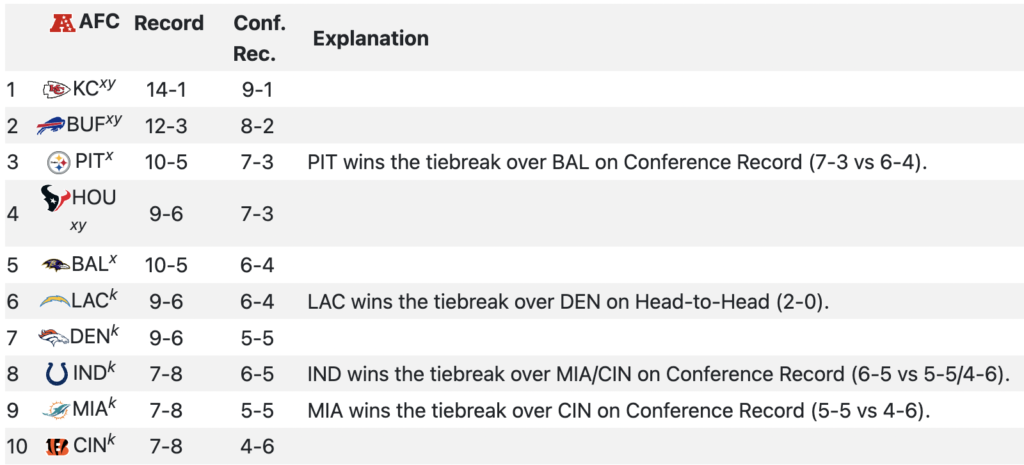 | | AFC | Record | Conf. Rec. | Explanation |
|---|---|---|---|---|
| 1 | KC$^{xy}$ | 14-1 | 9-1 | |
| 2 | BUF$^{xy}$ | 12-3 | 8-2 | |
| 3 | PIT$^{x}$ | 10-5 | 7-3 | PIT wins the tiebreak over BAL on Conference Record (7-3 vs 6-4). |
| 4 | HOU $^{xy}$ | 9-6 | 7-3 | |
| 5 | BAL$^{x}$ | 10-5 | 6-4 | |
| 6 | LAC$^{k}$ | 9-6 | 6-4 | LAC wins the tiebreak over DEN on Head-to-Head (2-0). |
| 7 | DEN$^{k}$ | 9-6 | 5-5 | |
| 8 | IND$^{k}$ | 7-8 | 6-5 | IND wins the tiebreak over MIA/CIN on Conference Record (6-5 vs 5-5/4-6). |
| 9 | MIA$^{k}$ | 7-8 | 5-5 | MIA wins the tiebreak over CIN on Conference Record (5-5 vs 4-6). |
| 10 | CIN$^{k}$ | 7-8 | 4-6 | |